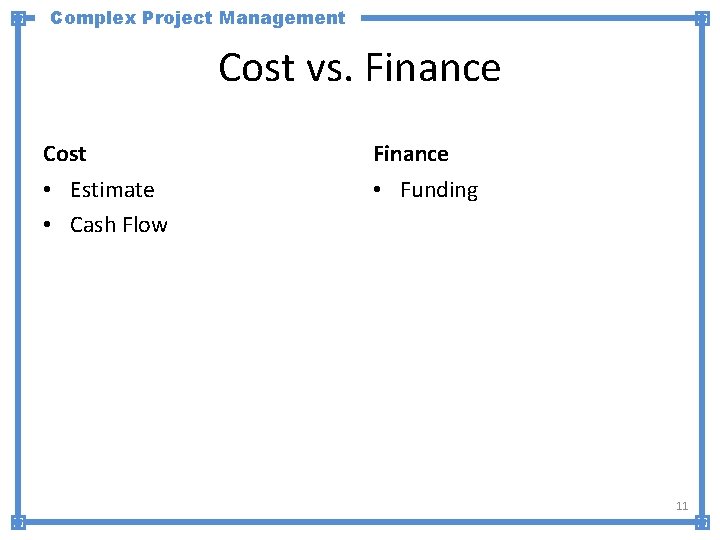 Complex Project Management

Cost vs. Finance

Cost
• Estimate
• Cash Flow

Finance
• Funding

11